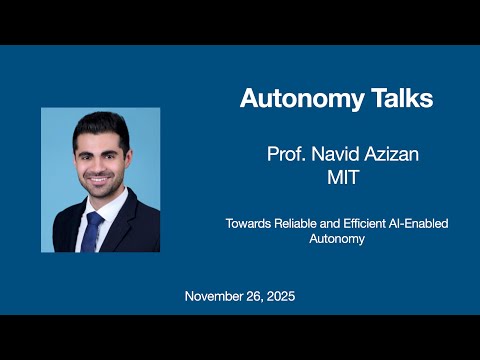 Autonomy Talks

Prof. Navid Azizan
MIT

Towards Reliable and Efficient AI-Enabled Autonomy

November 26, 2025